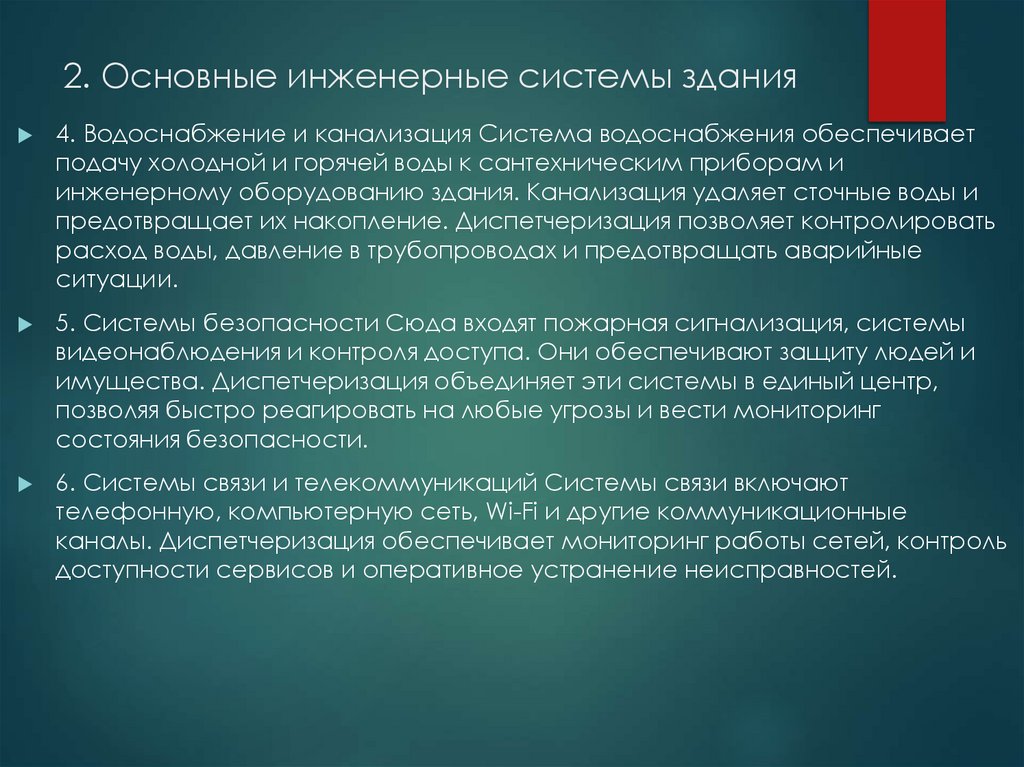 2. Основные инженерные системы здания

4. Водоснабжение и канализация Система водоснабжения обеспечивает подачу холодной и горячей воды к сантехническим приборам и инженерному оборудованию здания. Канализация удаляет сточные воды и предотвращает их накопление. Диспетчеризация позволяет контролировать расход воды, давление в трубопроводах и предотвращать аварийные ситуации.

5. Системы безопасности Сюда входят пожарная сигнализация, системы видеонаблюдения и контроля доступа. Они обеспечивают защиту людей и имущества. Диспетчеризация объединяет эти системы в единый центр, позволяя быстро реагировать на любые угрозы и вести мониторинг состояния безопасности.

6. Системы связи и телекоммуникаций Системы связи включают телефонную, компьютерную сеть, Wi-Fi и другие коммуникационные каналы. Диспетчеризация обеспечивает мониторинг работы сетей, контроль доступности сервисов и оперативное устранение неисправностей.